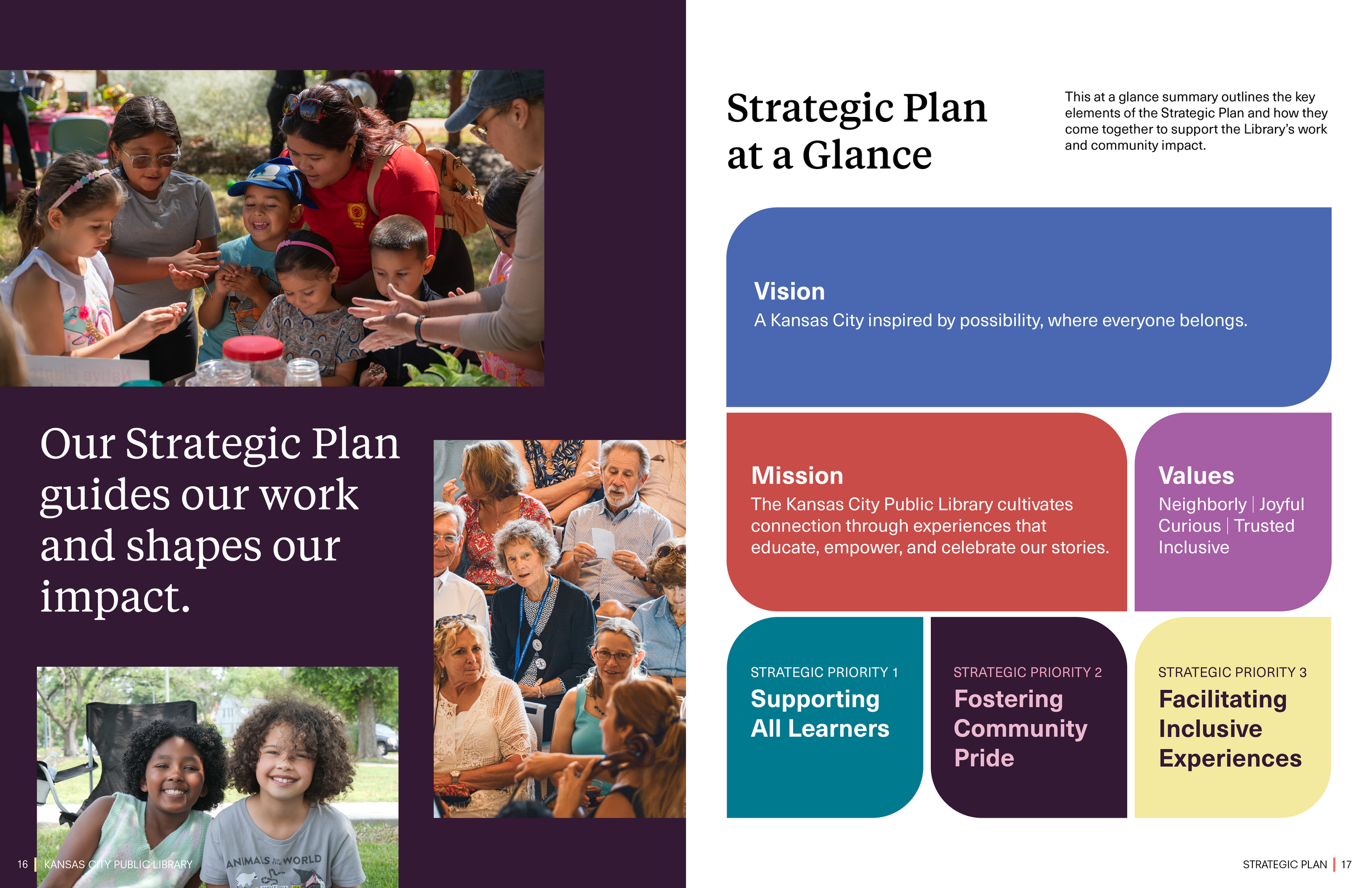 Our Strategic Plan guides our work and shapes our impact.

ANIMALS OF THE WORLD

16 | KANSAS CITY PUBLIC LIBRARY

Strategic Plan at a Glance

This at a glance summary outlines the key elements of the Strategic Plan and how they come together to support the Library's work and community impact.

Vision
A Kansas City inspired by possibility, where everyone belongs.

Mission
The Kansas City Public Library cultivates connection through experiences that educate, empower, and celebrate our stories.

Values
Neighborly | Joyful
Curious | Trusted
Inclusive

STRATEGIC PRIORITY 1
Supporting All Learners

STRATEGIC PRIORITY 2
Fostering Community Pride

STRATEGIC PRIORITY 3
Facilitating Inclusive Experiences

STRATEGIC PLAN | 17